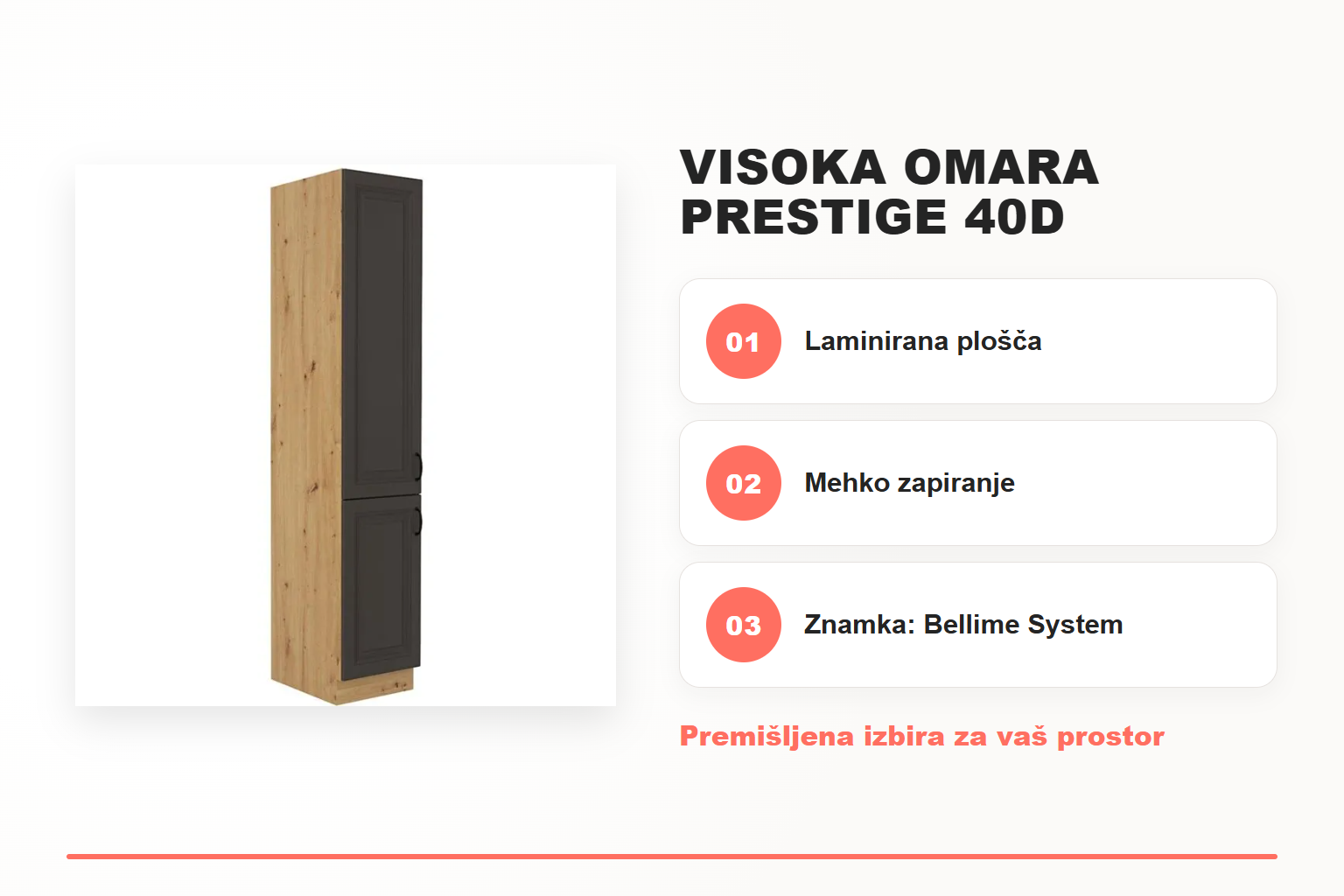 VISOKA OMARA PRESTIGE 40D

01 Laminirana plošča

02 Mehko zapiranje

03 Znamka: Bellime System

Premišljena izbira za vaš prostor